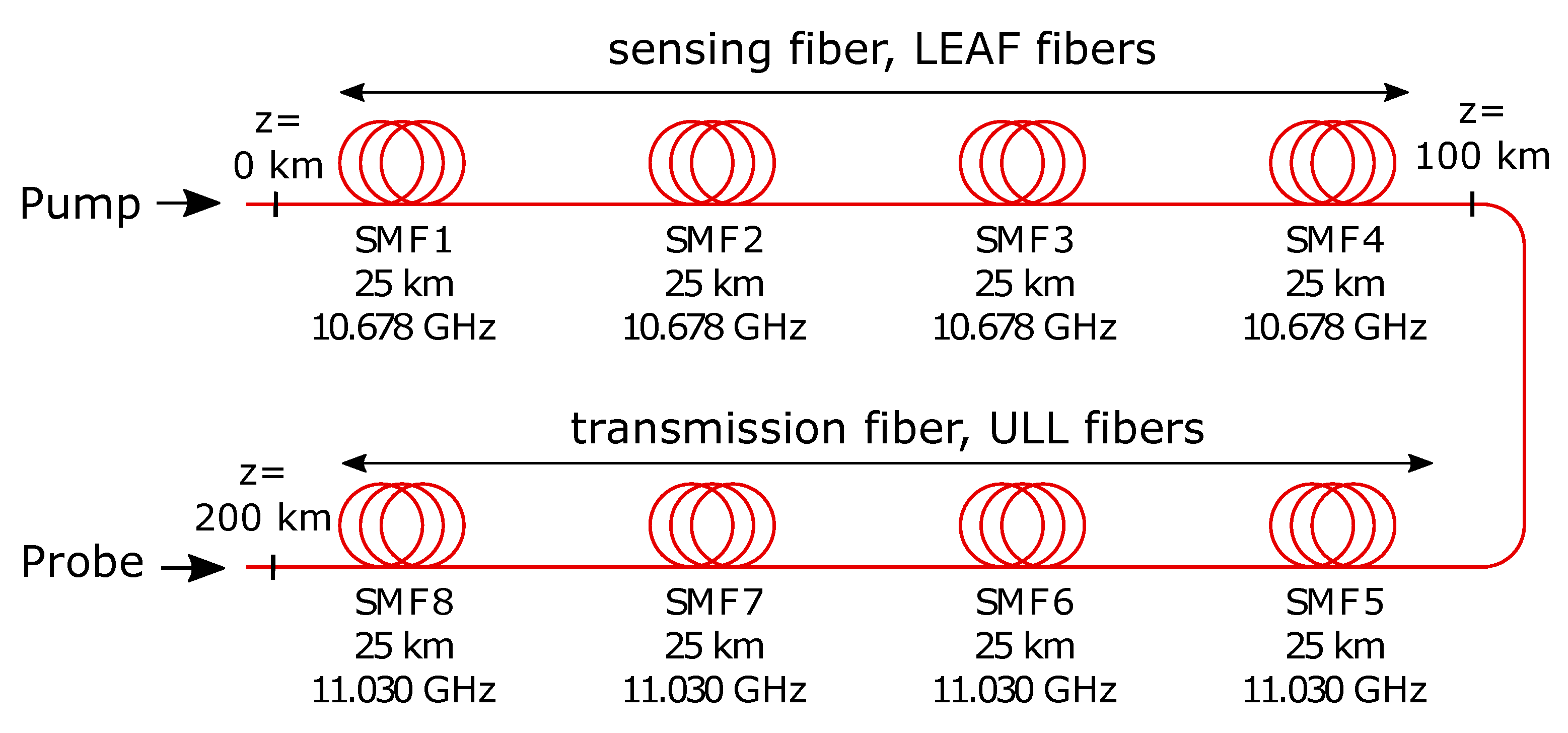 sensing fiber, LEAF fibers

z=
0 km

z=
100 km

Pump

SMF1
25 km
10.678 GHz

SMF2
25 km
10.678 GHz

SMF3
25 km
10.678 GHz

SMF4
25 km
10.678 GHz

transmission fiber, ULL fibers

z=
200 km

Probe

SMF8
25 km
11.030 GHz

SMF7
25 km
11.030 GHz

SMF6
25 km
11.030 GHz

SMF5
25 km
11.030 GHz